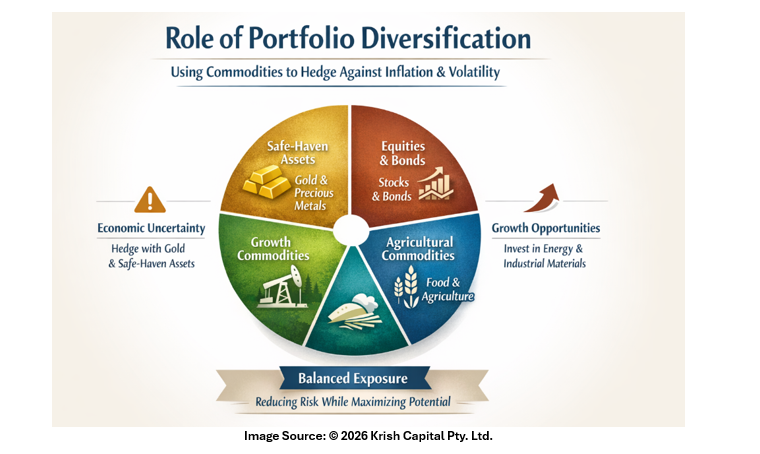 Role of Portfolio Diversification

Using Commodities to Hedge Against Inflation & Volatility

Safe-Haven Assets

Gold & Precious Metals

Equities & Bonds

Stocks & Bonds

Economic Uncertainty

Hedge with Gold & Safe-Haven Assets

Growth Commodities

Agricultural Commodities

Food & Agriculture

Growth Opportunities

Invest in Energy & Industrial Materials

Balanced Exposure

Reducing Risk While Maximizing Potential

Image Source: © 2026 Krish Capital Pty. Ltd.